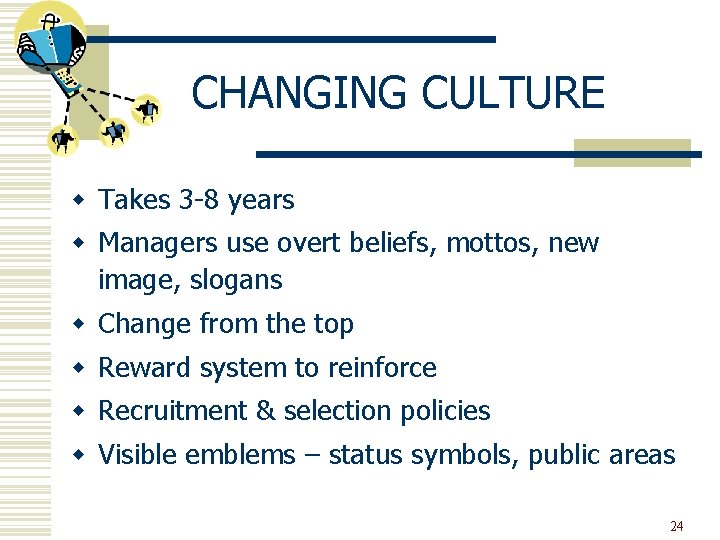 CHANGING CULTURE

- Takes 3-8 years
- Managers use overt beliefs, mottos, new image, slogans
- Change from the top
- Reward system to reinforce
- Recruitment & selection policies
- Visible emblems – status symbols, public areas

24